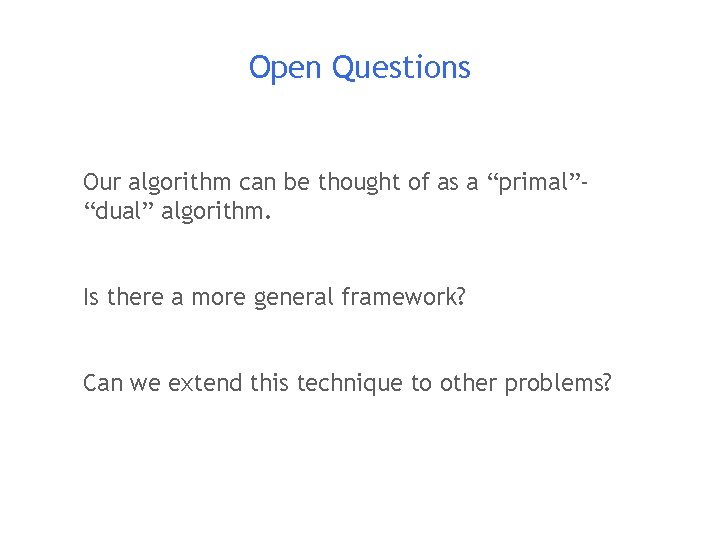 Open Questions

Our algorithm can be thought of as a “primal”-“dual” algorithm.

Is there a more general framework?

Can we extend this technique to other problems?